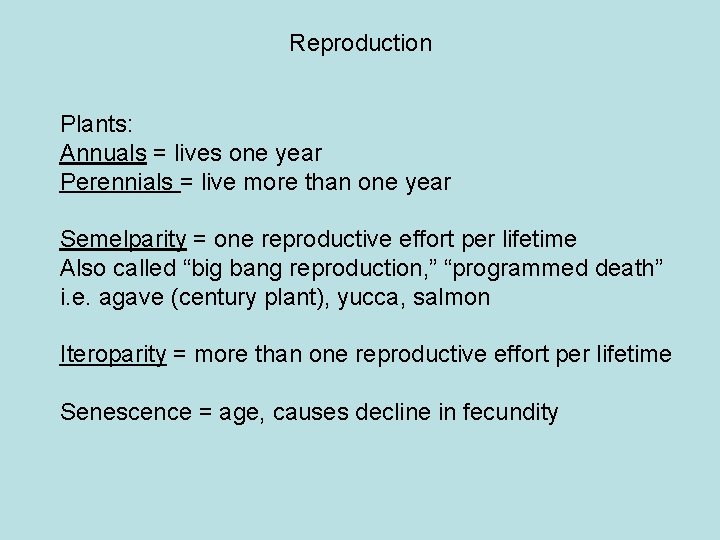 Reproduction

Plants:
Annuals = lives one year
Perennials = live more than one year

Semelparity = one reproductive effort per lifetime
Also called “big bang reproduction,” “programmed death”
i.e. agave (century plant), yucca, salmon

Iteroparity = more than one reproductive effort per lifetime

Senescence = age, causes decline in fecundity